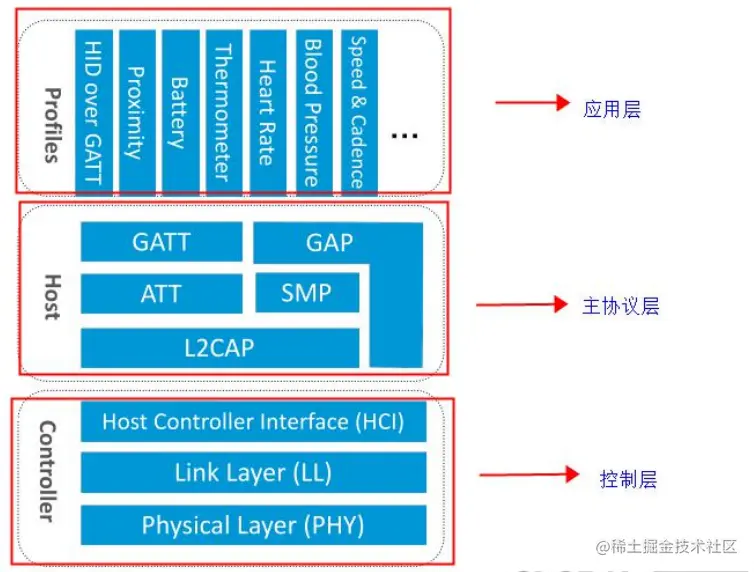 Profiles

HID over GATT

Proximity

Battery

Thermometer

Heart Rate

Blood Pressure

Speed & Cadence

...

应用层

Host

GATT

GAP

ATT

SMP

L2CAP

主协议层

Controller

Host Controller Interface (HCI)

Link Layer (LL)

Physical Layer (PHY)

控制层

@稀土掘金技术社区